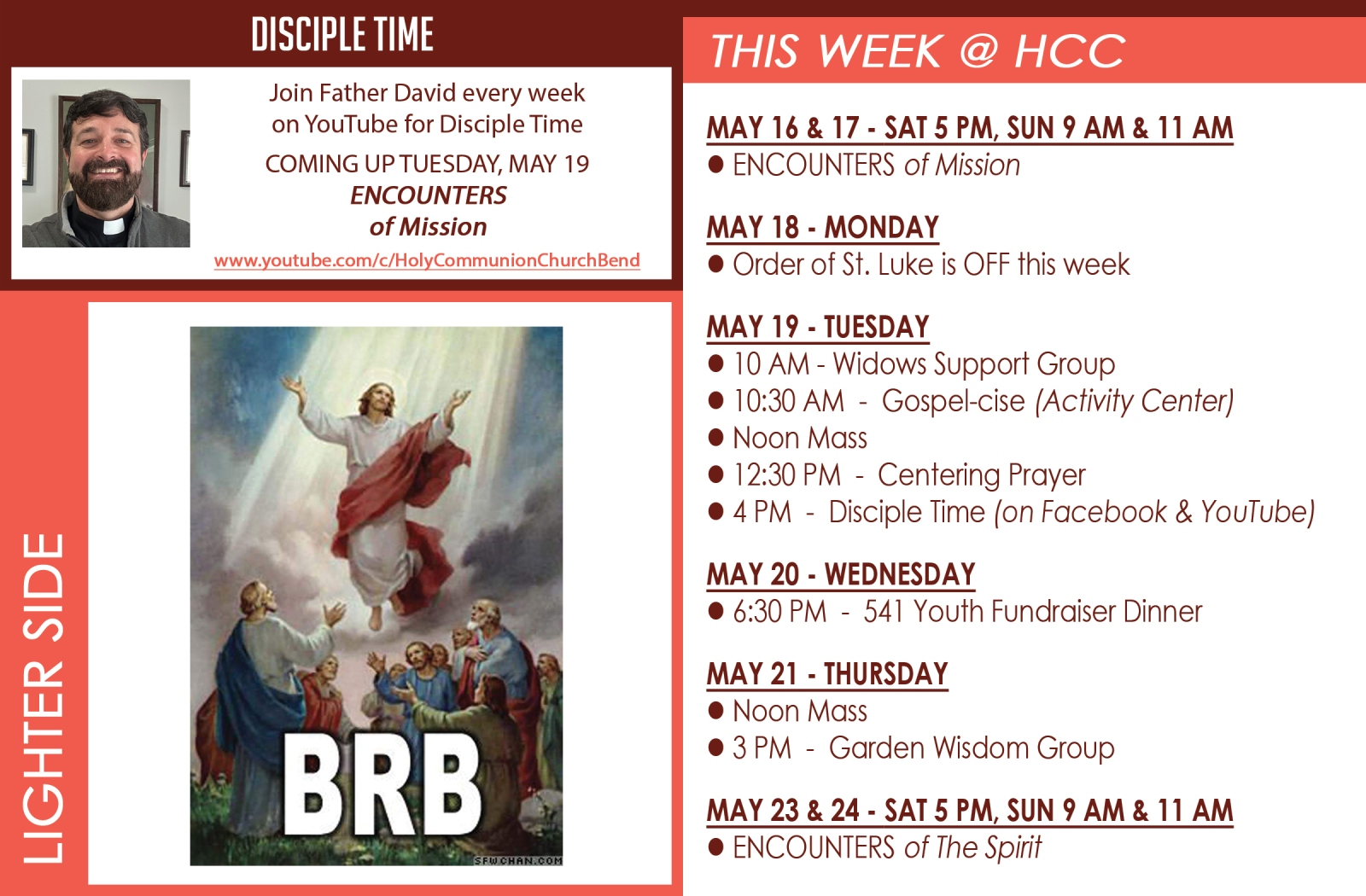 DISCIPLE TIME

Join Father David every week on YouTube for Disciple Time

COMING UP TUESDAY, MAY 19
ENCOUNTERS
of Mission

www.youtube.com/c/HolyCommunionChurchBend

LIGHTER SIDE

BRB

SFWCHAN.COM

THIS WEEK @ HCC

MAY 16 & 17 - SAT 5 PM, SUN 9 AM & 11 AM
• ENCOUNTERS of Mission

MAY 18 - MONDAY
• Order of St. Luke is OFF this week

MAY 19 - TUESDAY
• 10 AM - Widows Support Group
• 10:30 AM - Gospel-cise (Activity Center)
• Noon Mass
• 12:30 PM - Centering Prayer
• 4 PM - Disciple Time (on Facebook & YouTube)

MAY 20 - WEDNESDAY
• 6:30 PM - 541 Youth Fundraiser Dinner

MAY 21 - THURSDAY
• Noon Mass
• 3 PM - Garden Wisdom Group

MAY 23 & 24 - SAT 5 PM, SUN 9 AM & 11 AM
• ENCOUNTERS of The Spirit